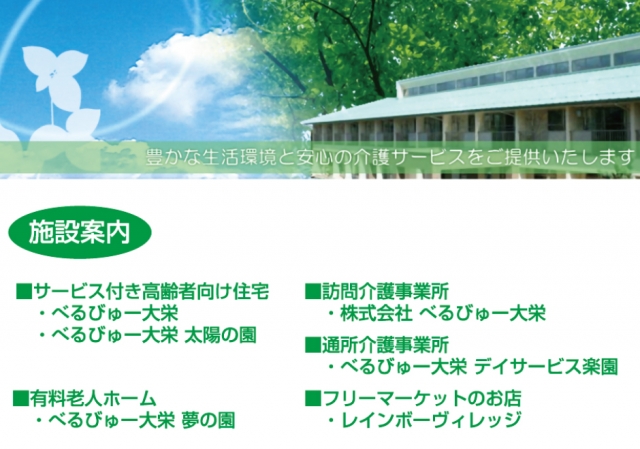 豊かな生活環境と安心の介護サービスをご提供いたします

施設案内

■サービス付き高齢者向け住宅
・べるびゅー大栄
・べるびゅー大栄 太陽の園

■有料老人ホーム
・べるびゅー大栄 夢の園

■訪問介護事業所
・株式会社 べるびゅー大栄

■通所介護事業所
・べるびゅー大栄 デイサービス楽園

■フリーマーケットのお店
・レインボーヴィレッジ